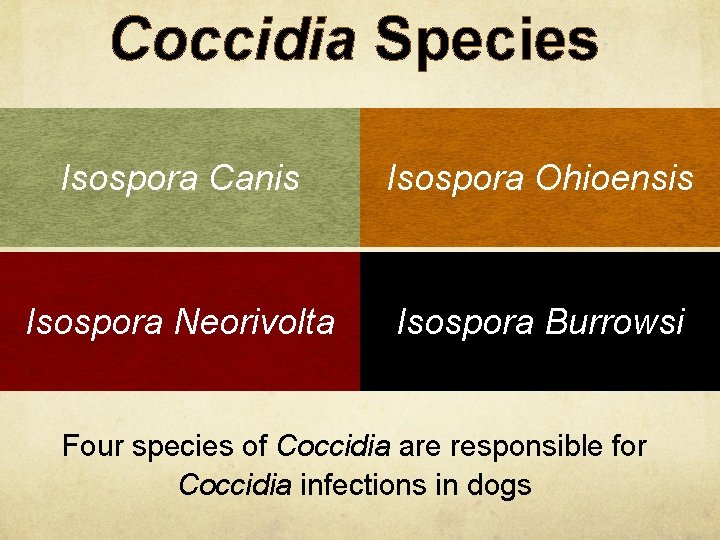 Coccidia Species

Isospora Canis

Isospora Ohioensis

Isospora Neorivolta

Isospora Burrowsi

Four species of Coccidia are responsible for Coccidia infections in dogs